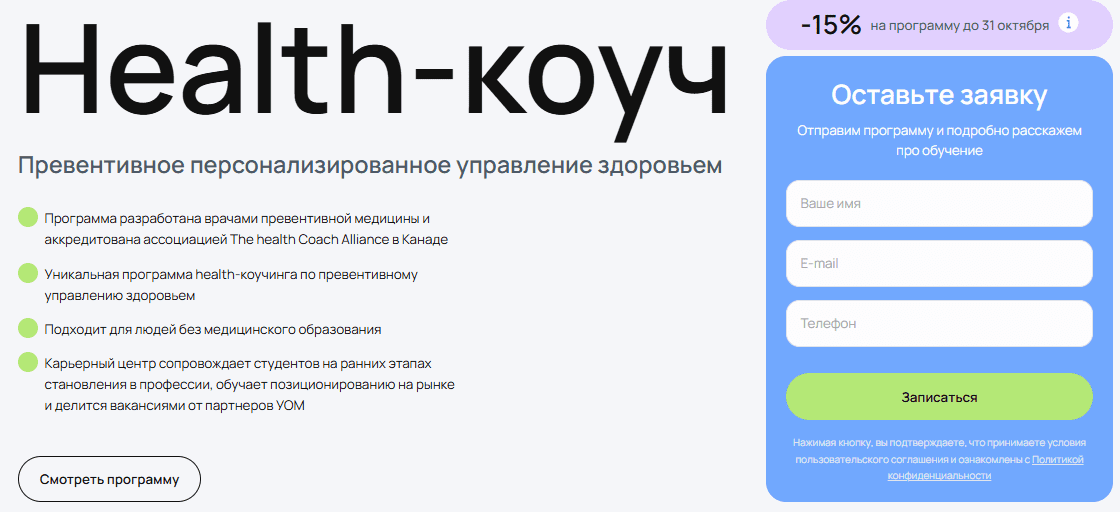 Health-коуч

Превентивное персонализированное управление здоровьем

Программа разработана врачами превентивной медицины и аккредитована ассоциацией The health Coach Alliance в Канаде

Уникальная программа health-коучинга по превентивному управлению здоровьем

Подходит для людей без медицинского образования

Карьерный центр сопровождает студентов на ранних этапах становления в профессии, обучает позиционированию на рынке и делится вакансиями от партнеров YOM

Смотреть программу

-15% на программу до 31 октября i

Оставьте заявку

Отправим программу и подробно расскажем про обучение

Ваше имя

E-mail

Телефон

Записаться

Нажимая кнопку, вы подтверждаете, что принимаете условия пользовательского соглашения и ознакомлены с Политикой конфиденциальности